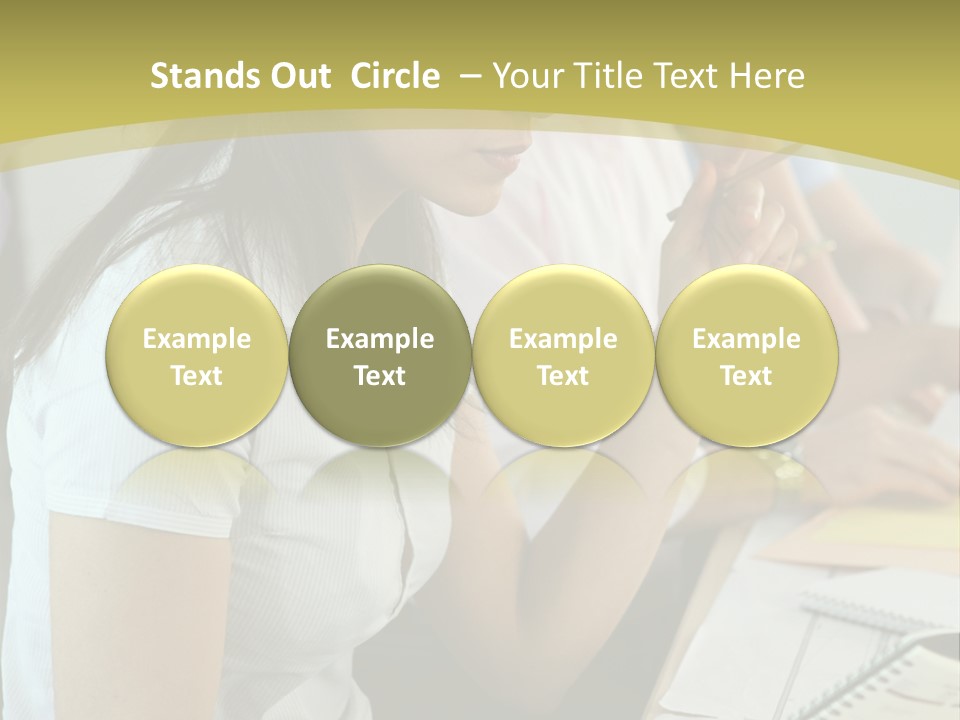 Stands Out Circle – Your Title Text Here

Example Text

Example Text

Example Text

Example Text